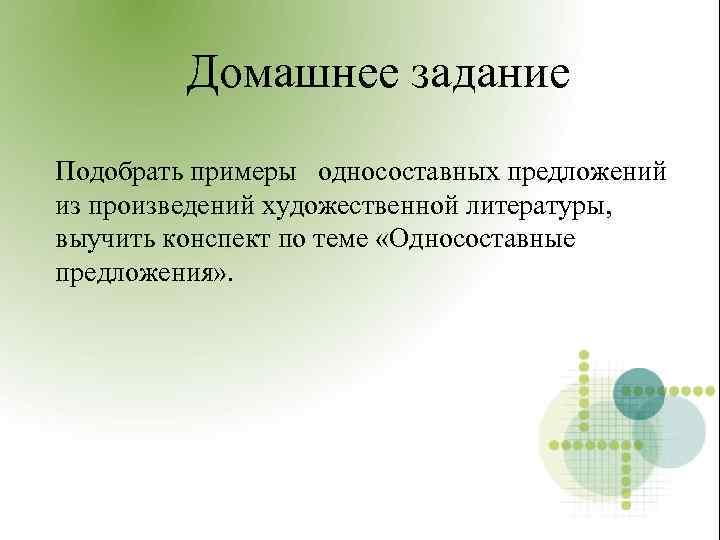 Домашнее задание

Подобрать примеры односоставных предложений из произведений художественной литературы, выучить конспект по теме «Односоставные предложения».